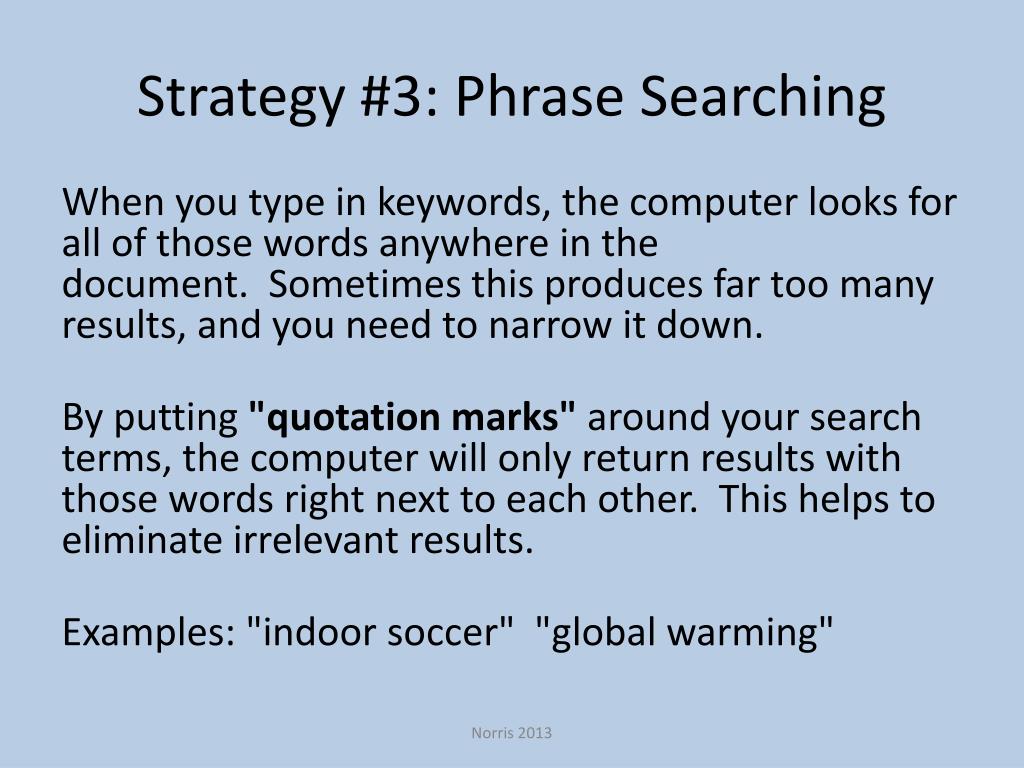 Strategy #3: Phrase Searching

When you type in keywords, the computer looks for all of those words anywhere in the document. Sometimes this produces far too many results, and you need to narrow it down.

By putting "quotation marks" around your search terms, the computer will only return results with those words right next to each other. This helps to eliminate irrelevant results.

Examples: "indoor soccer" "global warming"

Norris 2013